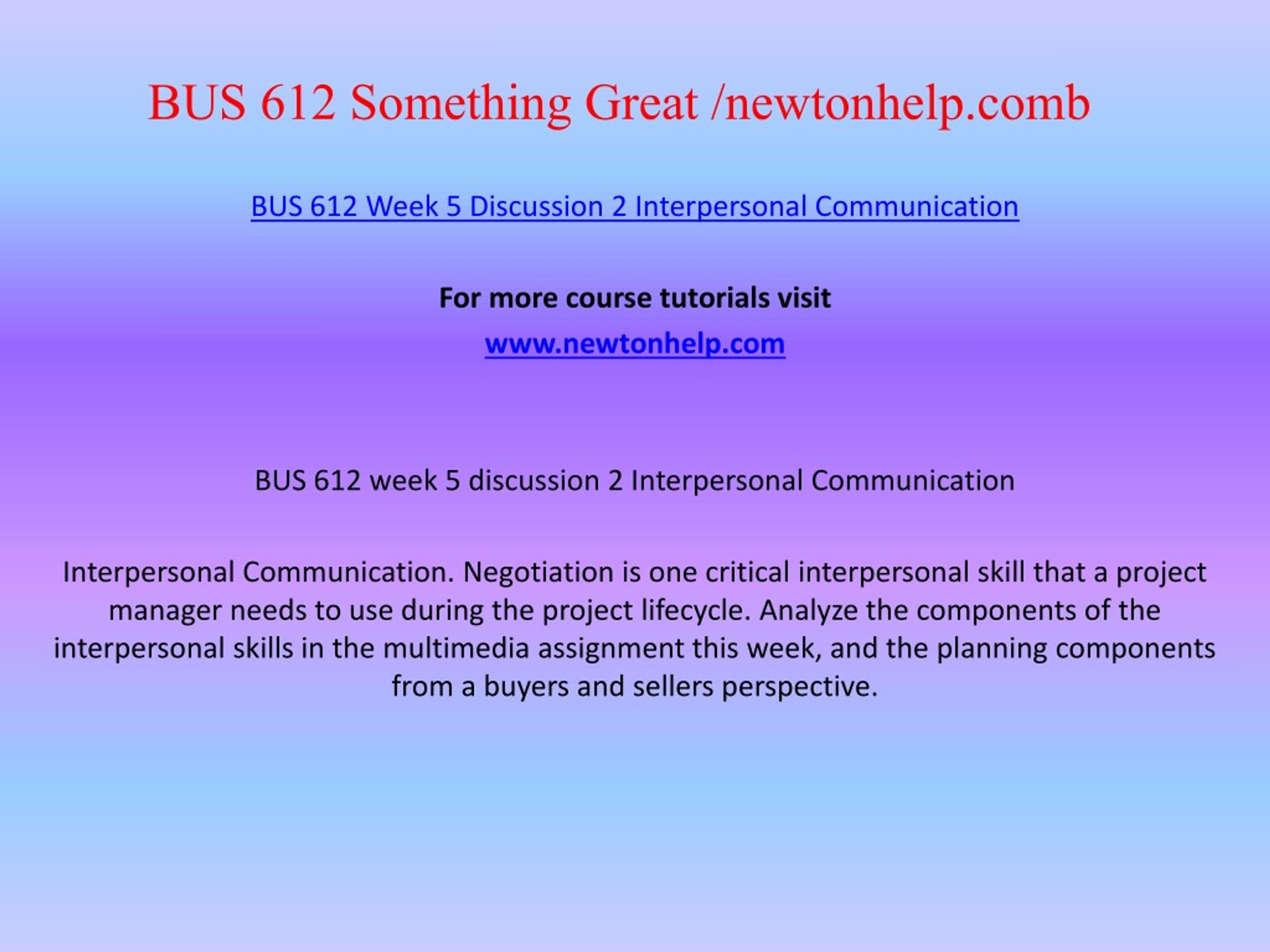 BUS 612 Something Great /newtonhelp.comb

BUS 612 Week 5 Discussion 2 Interpersonal Communication

For more course tutorials visit

www.newtonhelp.com

BUS 612 week 5 discussion 2 Interpersonal Communication

Interpersonal Communication. Negotiation is one critical interpersonal skill that a project manager needs to use during the project lifecycle. Analyze the components of the interpersonal skills in the multimedia assignment this week, and the planning components from a buyers and sellers perspective.